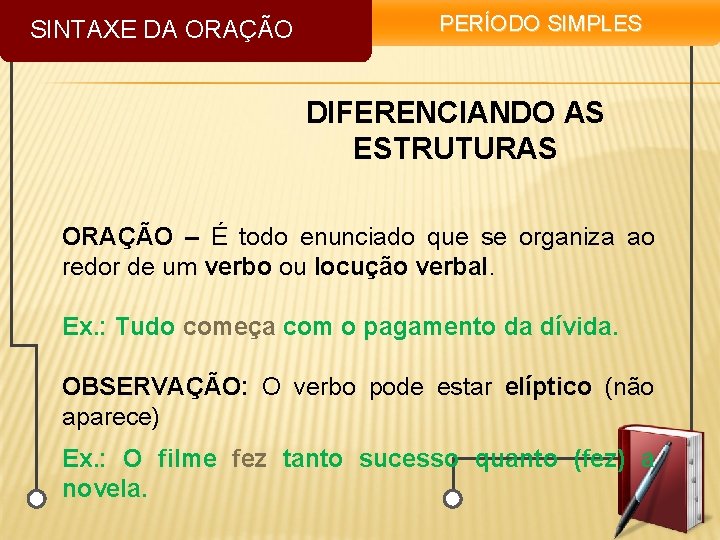 SINTAXE DA ORAÇÃO

PERÍODO SIMPLES

DIFERENCIANDO AS ESTRUTURAS

ORAÇÃO – É todo enunciado que se organiza ao redor de um verbo ou locução verbal.

Ex.: Tudo começa com o pagamento da dívida.

OBSERVAÇÃO: O verbo pode estar elíptico (não aparece)

Ex.: O filme fez tanto sucesso quanto (fez) a novela.